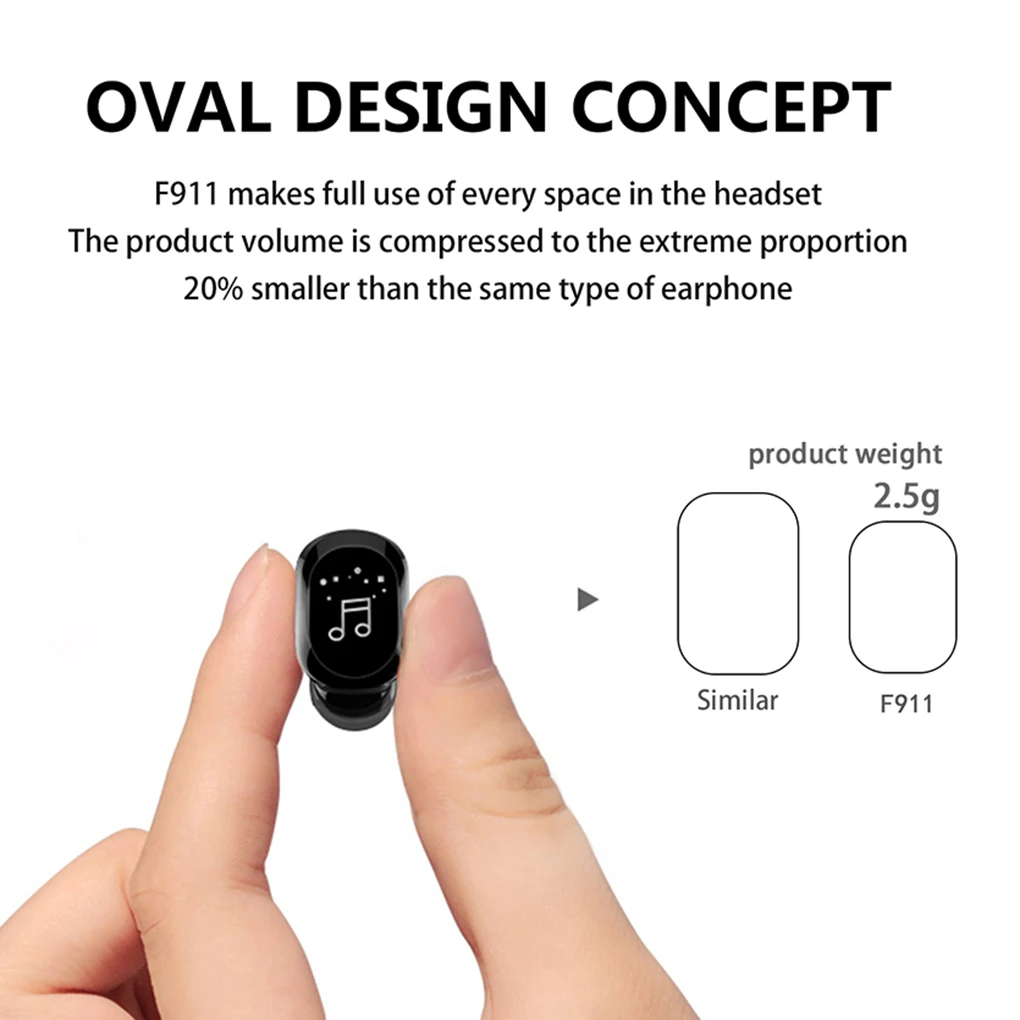 OVAL DESIGN CONCEPT

F911 makes full use of every space in the headset
The product volume is compressed to the extreme proportion
20% smaller than the same type of earphone

product weight
2.5g

Similar
F911